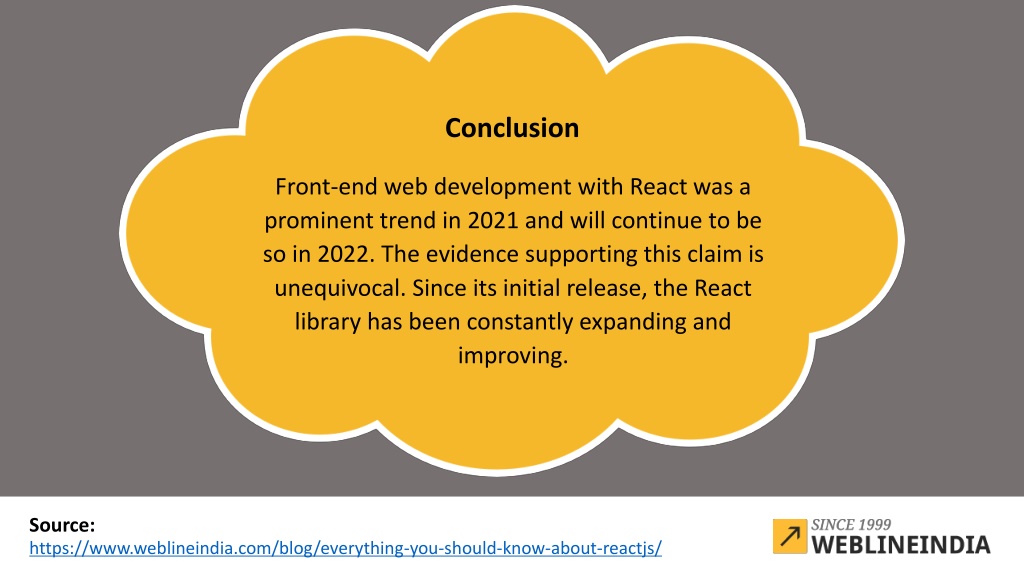 Conclusion

Front-end web development with React was a prominent trend in 2021 and will continue to be so in 2022. The evidence supporting this claim is unequivocal. Since its initial release, the React library has been constantly expanding and improving.

Source:
https://www.weblineindia.com/blog/everything-you-should-know-about-reactjs/

SINCE 1999
WEBLINEINDIA